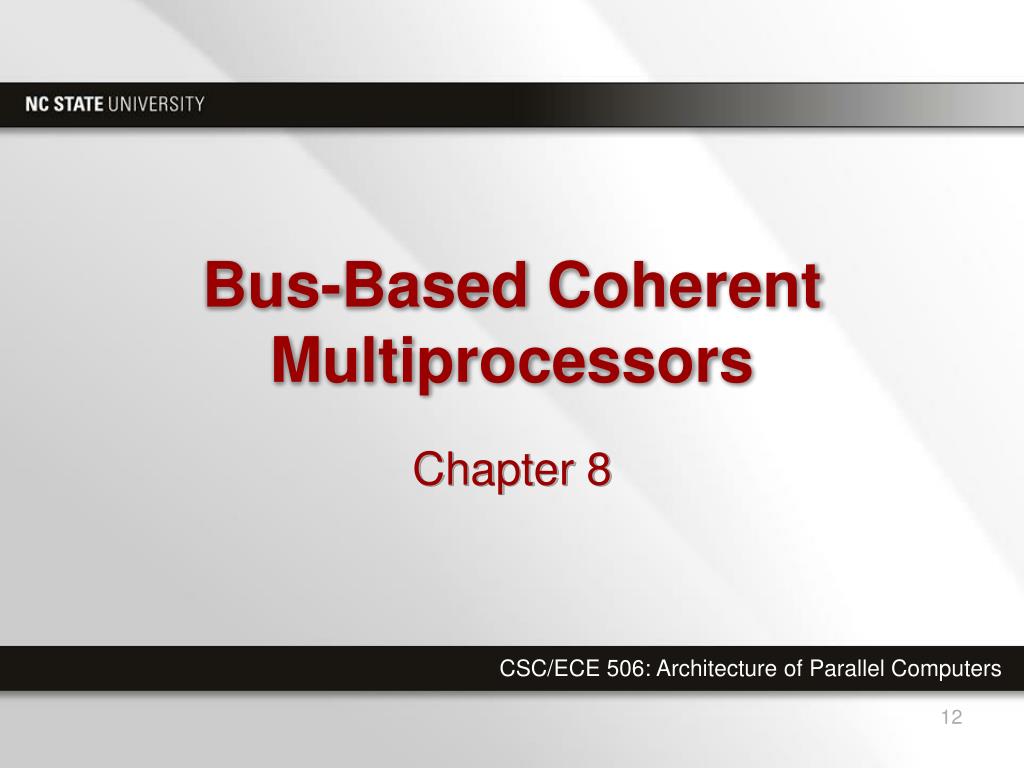 NC STATE UNIVERSITY

Bus-Based Coherent Multiprocessors

Chapter 8

CSC/ECE 506: Architecture of Parallel Computers

12